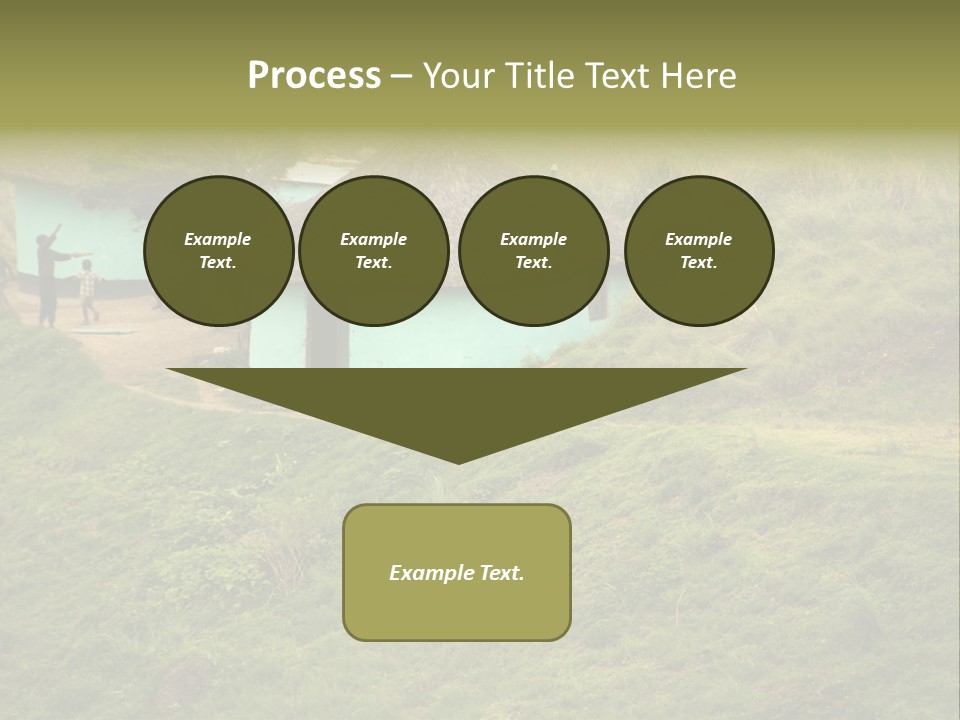 Process – Your Title Text Here

Example Text.

Example Text.

Example Text.

Example Text.

Example Text.